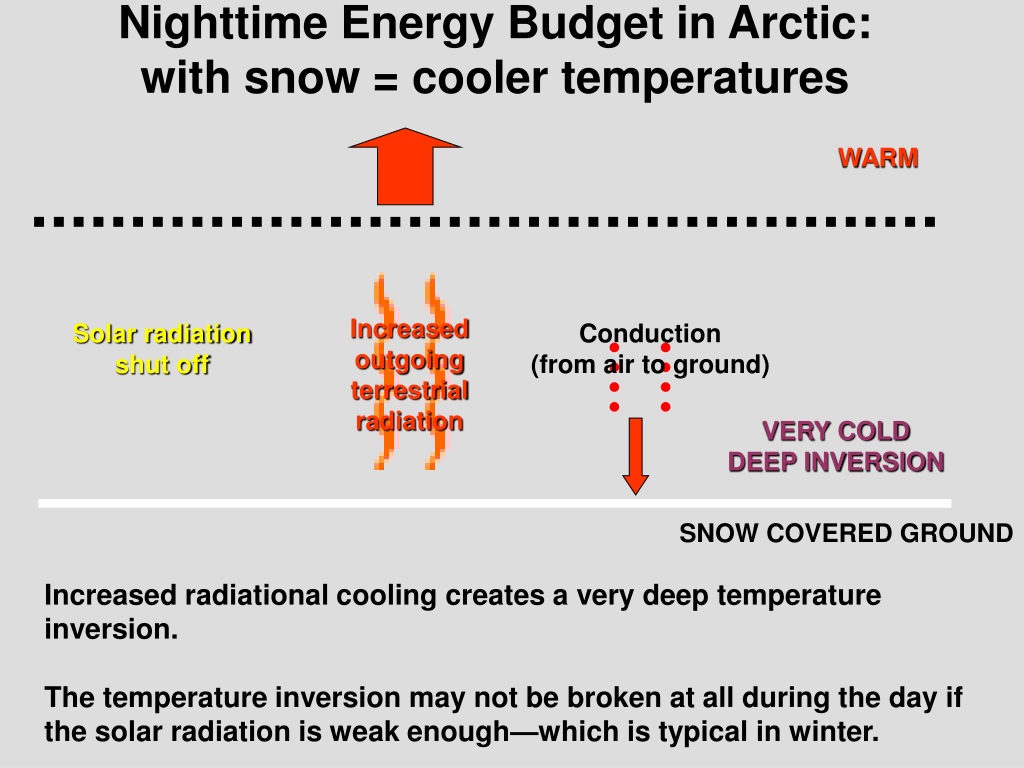 Nighttime Energy Budget in Arctic: with snow = cooler temperatures

WARM

Solar radiation shut off

Increased outgoing terrestrial radiation

Conduction (from air to ground)

VERY COLD DEEP INVERSION

SNOW COVERED GROUND

Increased radiational cooling creates a very deep temperature inversion.

The temperature inversion may not be broken at all during the day if the solar radiation is weak enough—which is typical in winter.